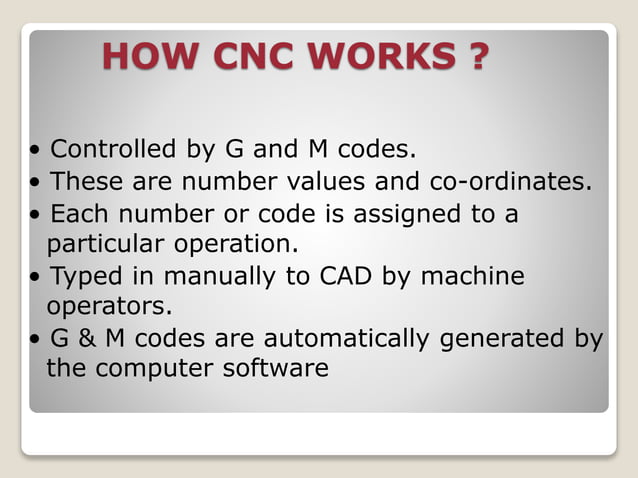 HOW CNC WORKS ?

• Controlled by G and M codes.
• These are number values and co-ordinates.
• Each number or code is assigned to a particular operation.
• Typed in manually to CAD by machine operators.
• G & M codes are automatically generated by the computer software